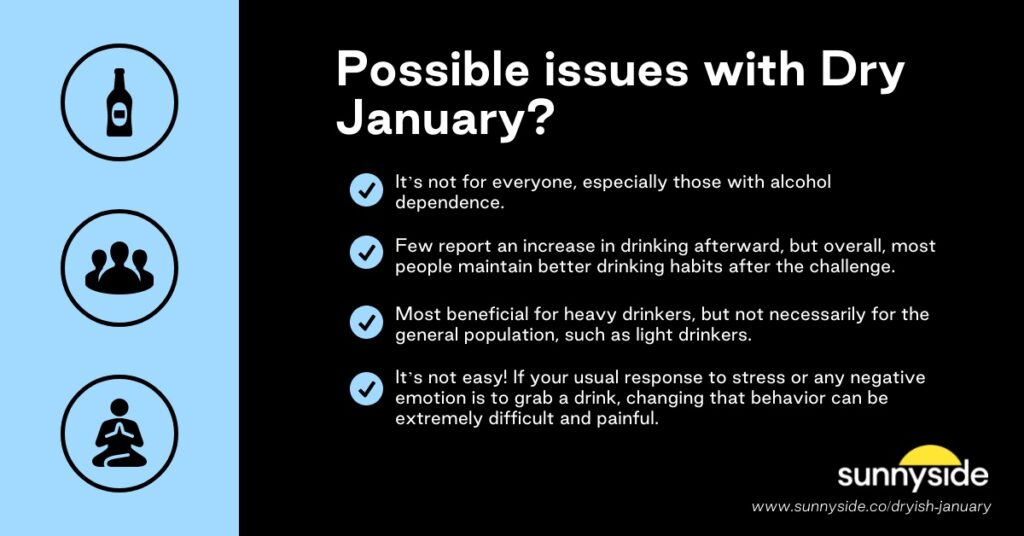 Possible issues with Dry January?

It's not for everyone, especially those with alcohol dependence.

Few report an increase in drinking afterward, but overall, most people maintain better drinking habits after the challenge.

Most beneficial for heavy drinkers, but not necessarily for the general population, such as light drinkers.

It's not easy! If your usual response to stress or any negative emotion is to grab a drink, changing that behavior can be extremely difficult and painful.

sunnyside

www.sunnyside.co/dryish-january